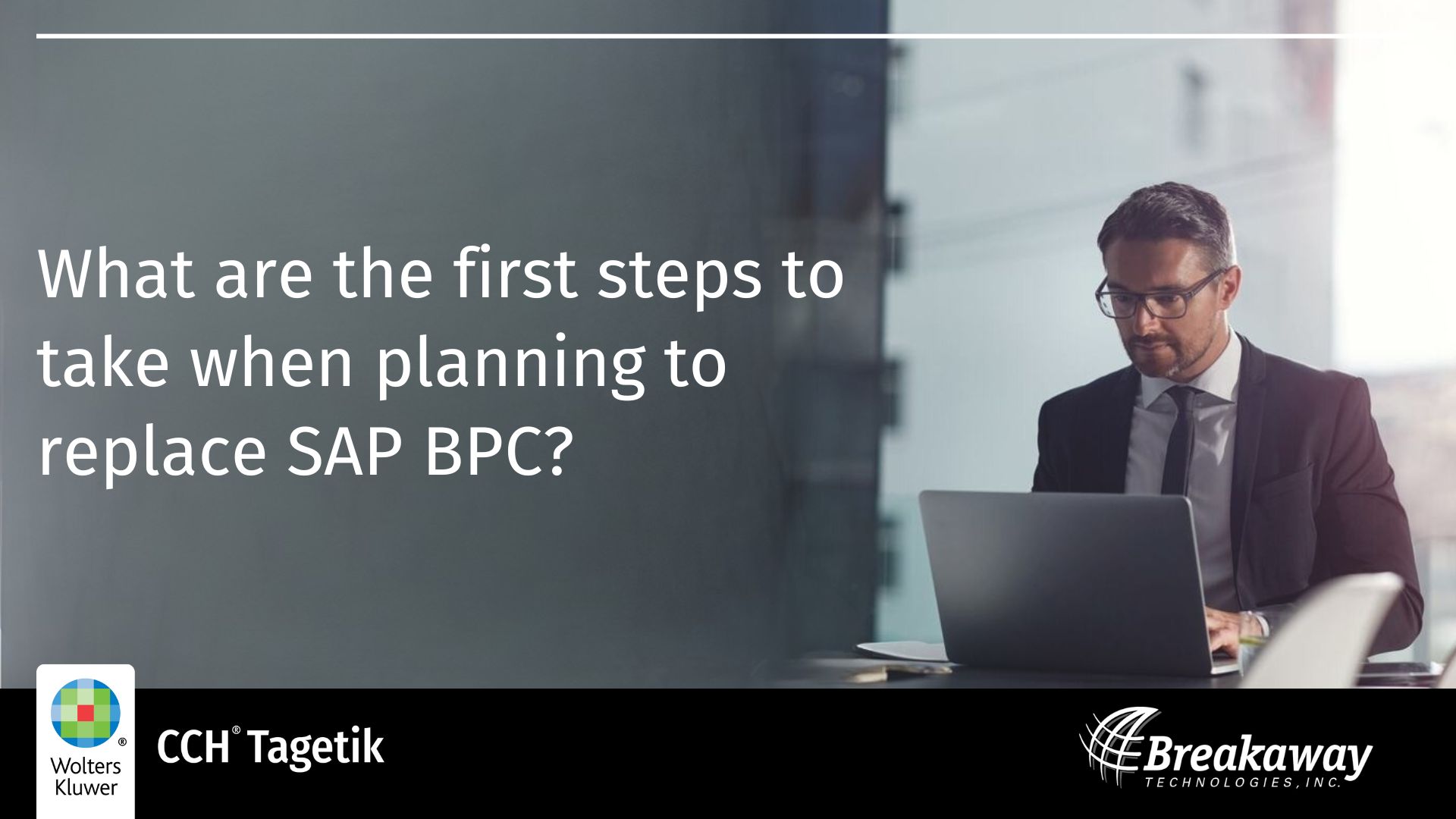 What are the first steps to take when planning to replace SAP BPC?

Wolters Kluwer

CCH® Tagetik

Breakaway
TECHNOLOGIES, INC.